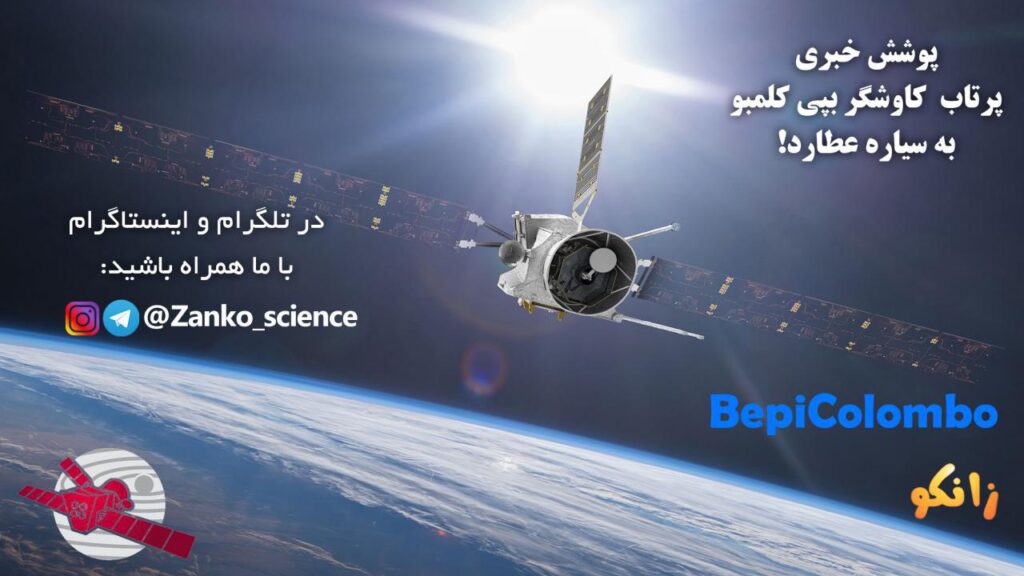 پوشش خبری
پرتاب کاوشگر بپی کلمبو
به سیاره عطارد!

در تلگرام و اینستاگرام
با ما همراه باشید:
@Zanko_science

BepiColombo

زانکو